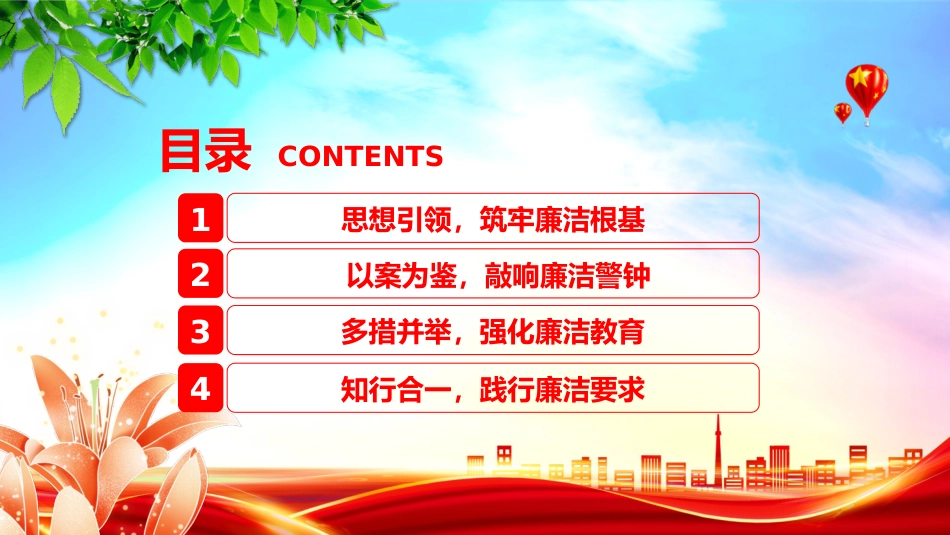 目录 CONTENTS

1 思想引领，筑牢廉洁根基

2 以案为鉴，敲响廉洁警钟

3 多措并举，强化廉洁教育

4 知行合一，践行廉洁要求